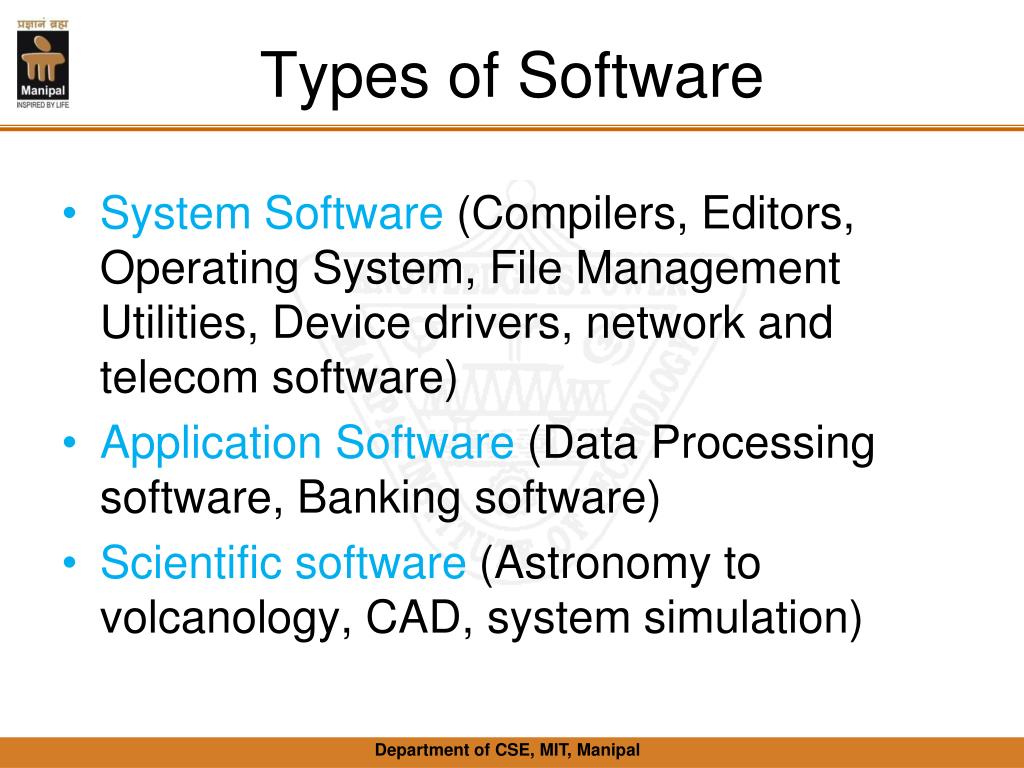 प्रज्ञानं ब्रह्म
Manipal
INSPIRED BY LIFE

Types of Software

• System Software (Compilers, Editors, Operating System, File Management Utilities, Device drivers, network and telecom software)
• Application Software (Data Processing software, Banking software)
• Scientific software (Astronomy to volcanology, CAD, system simulation)

Department of CSE, MIT, Manipal